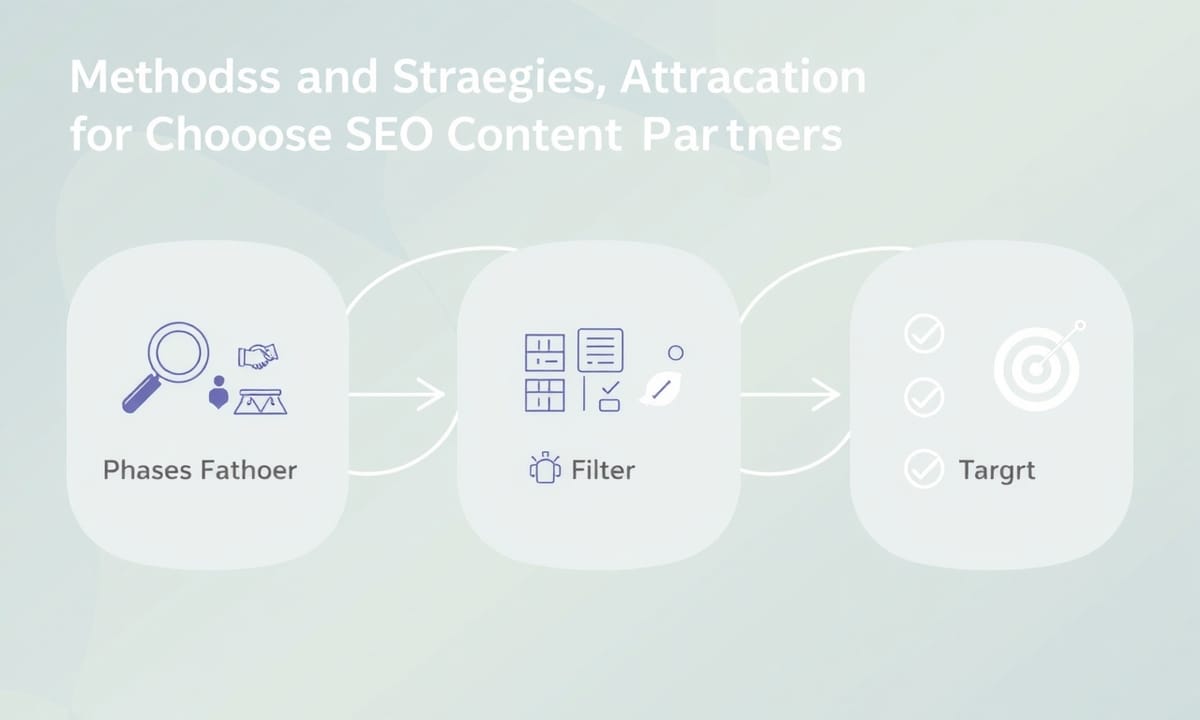 Methodss and Straegies, Attracation for Chooose SEO Content Par tners

Phases Fathoer

Filter

Targrt